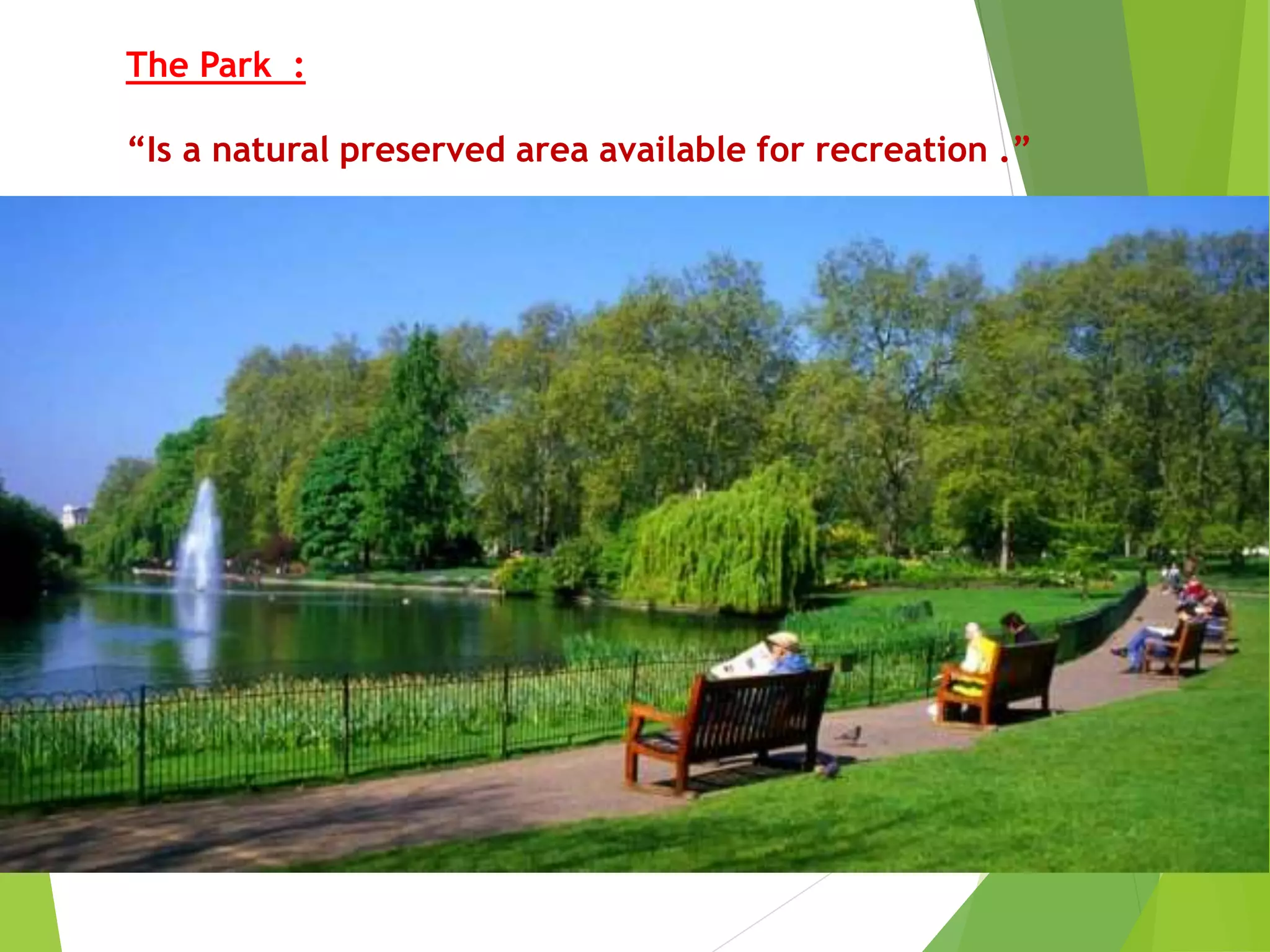 The Park :

“Is a natural preserved area available for recreation .”